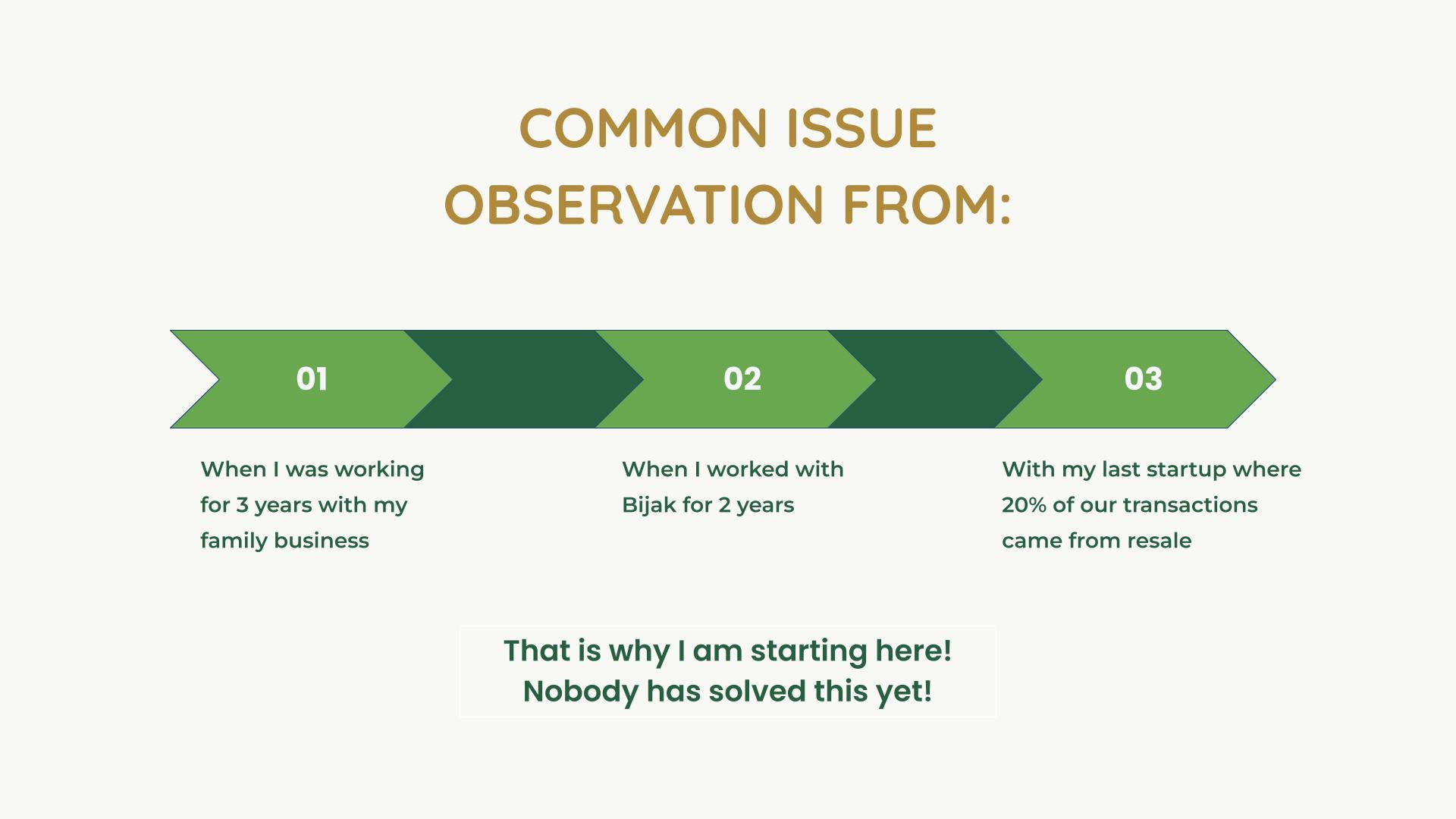 COMMON ISSUE OBSERVATION FROM:

01

02

03

When I was working for 3 years with my family business

When I worked with Bijak for 2 years

With my last startup where 20% of our transactions came from resale

That is why I am starting here!
Nobody has solved this yet!